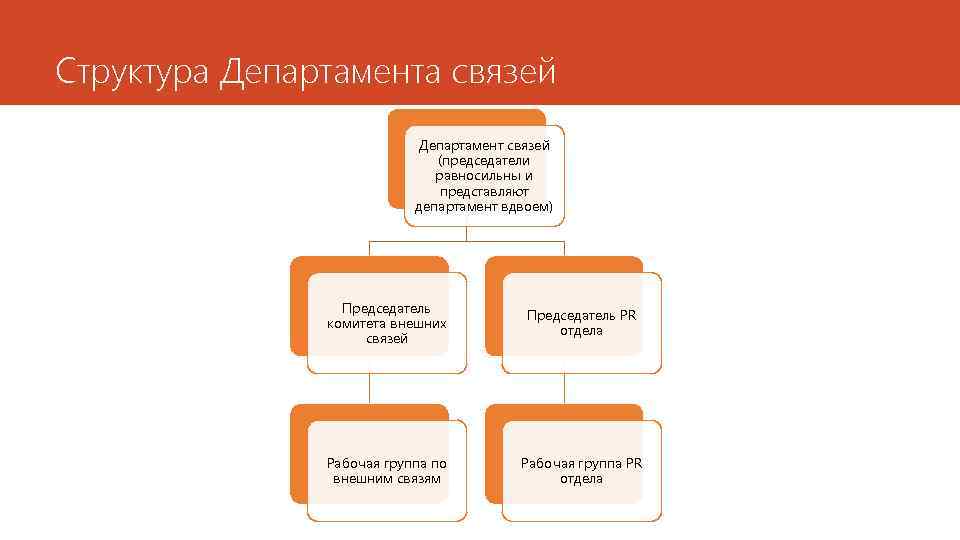 Структура Департамента связей

Департамент связей (председатели равносильны и представляют департамент вдвоем)

Председатель комитета внешних связей

Председатель PR отдела

Рабочая группа по внешним связям

Рабочая группа PR отдела